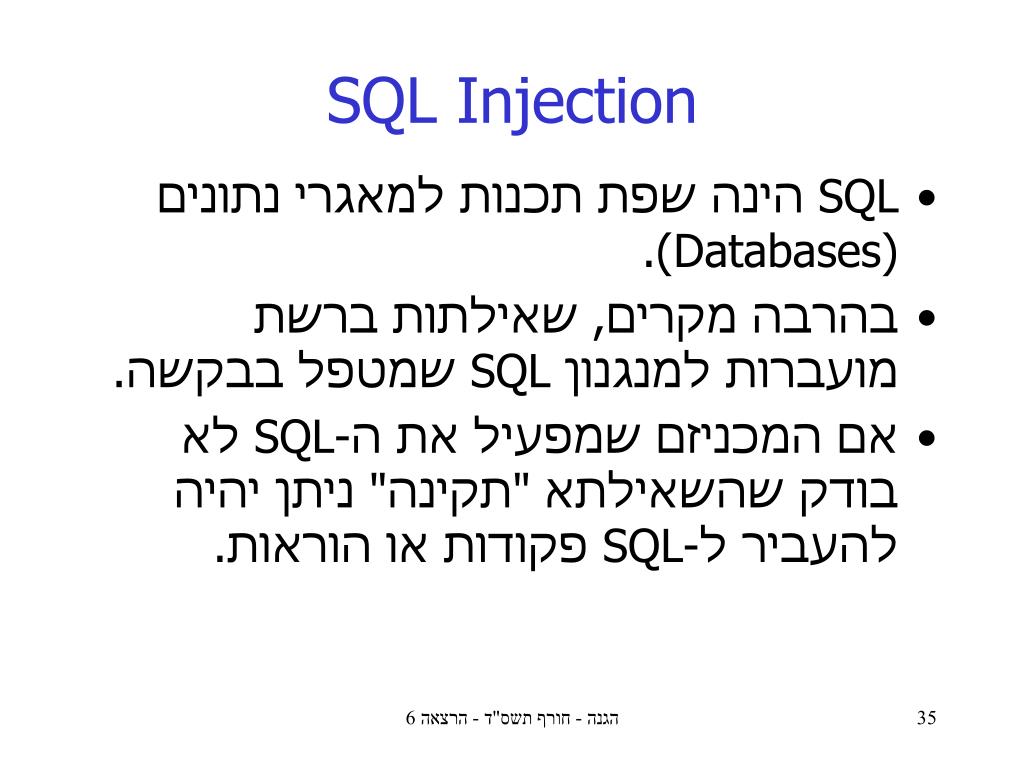 SQL Injection

• SQL הינה שפת תכנות למאגרי נתונים (Databases).

• בהרבה מקרים, שאילתות ברשת מועברות למנגנון SQL שמטפל בבקשה.

• אם המכניזם שמפעיל את ה-SQL לא בודק שהשאילתא "תקינה" ניתן יהיה להעביר ל-SQL פקודות או הוראות.

הגנה - חורף תשס"ד - הרצאה 6

35